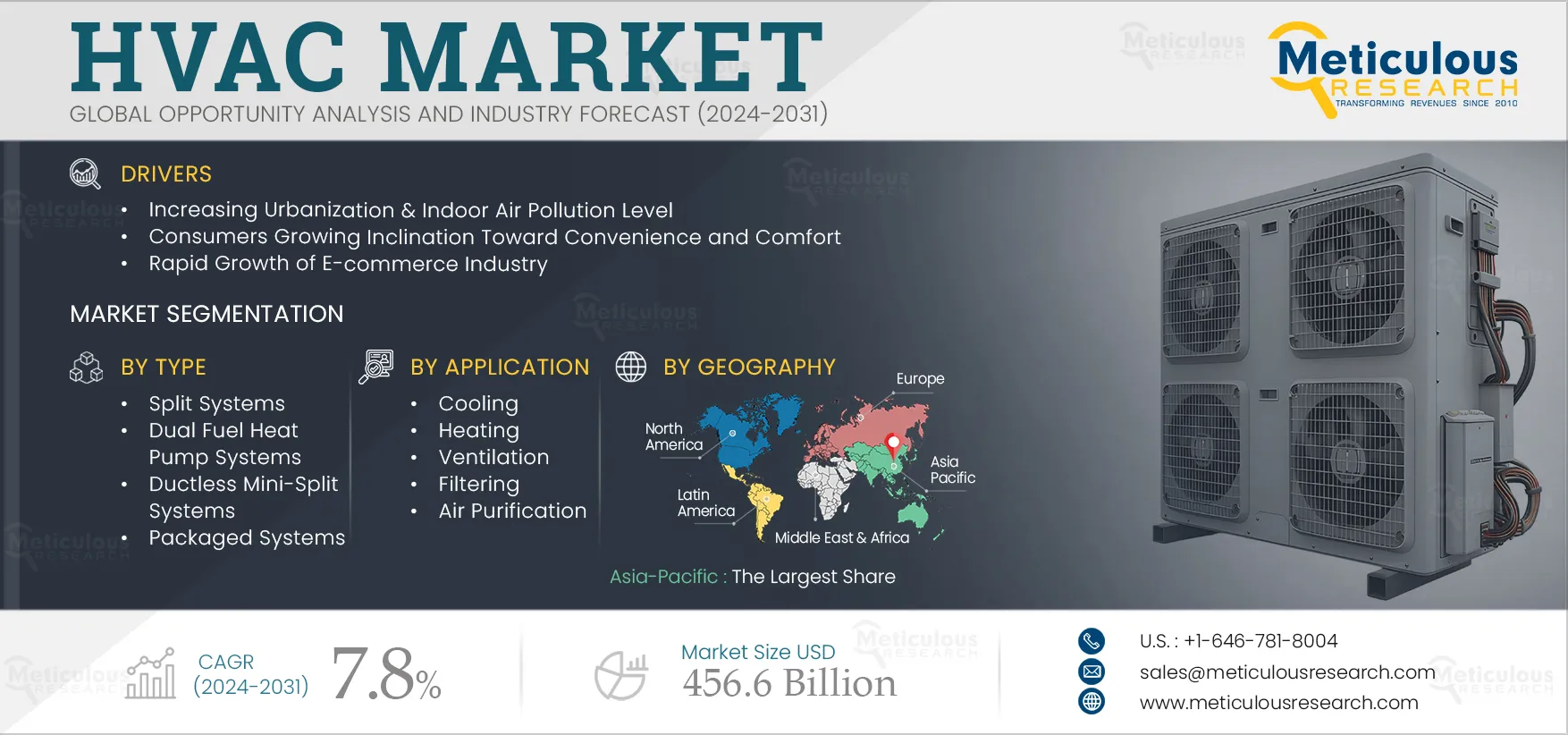 HVAC MARKET
GLOBAL OPPORTUNITY ANALYSIS AND INDUSTRY FORECAST (2024-2031)

Meticulous RESEARCH
TRANSFORMING REVENUES SINCE 2010

DRIVERS
• Increasing Urbanization & Indoor Air Pollution Level
• Consumers Growing Inclination Toward Convenience and Comfort
• Rapid Growth of E-commerce Industry

MARKET SEGMENTATION

BY TYPE
• Split Systems
• Dual Fuel Heat Pump Systems
• Ductless Mini-Split Systems
• Packaged Systems

BY APPLICATION
• Cooling
• Heating
• Ventilation
• Filtering
• Air Purification

BY GEOGRAPHY
Europe
North America
Asia Pacific
Latin America
Middle East & Africa

Asia-Pacific : The Largest Share

CAGR (2024-2031) 7.8%

Market Size USD 456.6 Billion

U.S. : +1-646-781-8004
sales@meticulousresearch.com
www.meticulousresearch.com